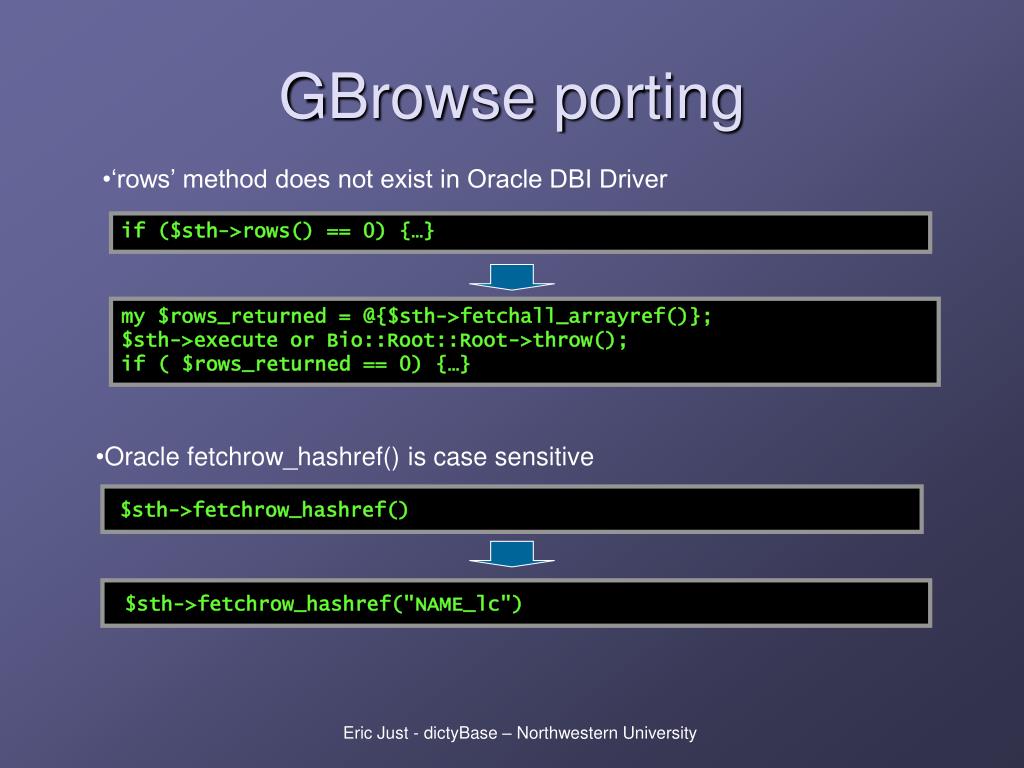 GBrowse porting

•‘rows’ method does not exist in Oracle DBI Driver

if ($sth->rows() == 0) {…}

my $rows_returned = @{$sth->fetchall_arrayref()};
$sth->execute or Bio::Root::Root->throw();
if ( $rows_returned == 0) {…}

•Oracle fetchrow_hashref() is case sensitive

$sth->fetchrow_hashref()

$sth->fetchrow_hashref("NAME_lc")

Eric Just - dictyBase – Northwestern University